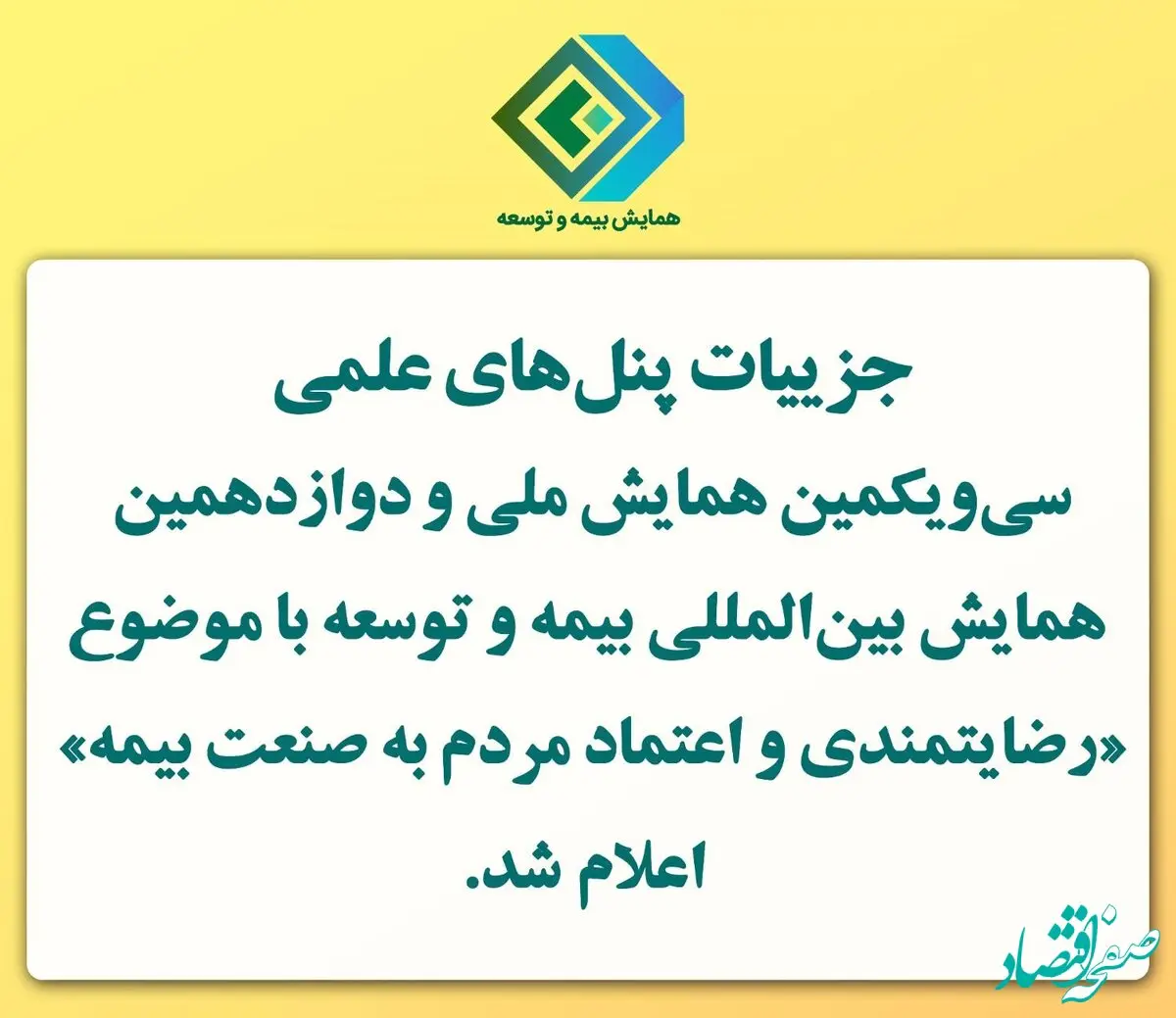 همایش بیمه و توسعه

جزییات پنل‌های علمی
سی‌ویکمین همایش ملی و دوازدهمین همایش بین‌المللی بیمه و توسعه با موضوع «رضایتمندی و اعتماد مردم به صنعت بیمه» اعلام شد.

صفحه اقتصاد